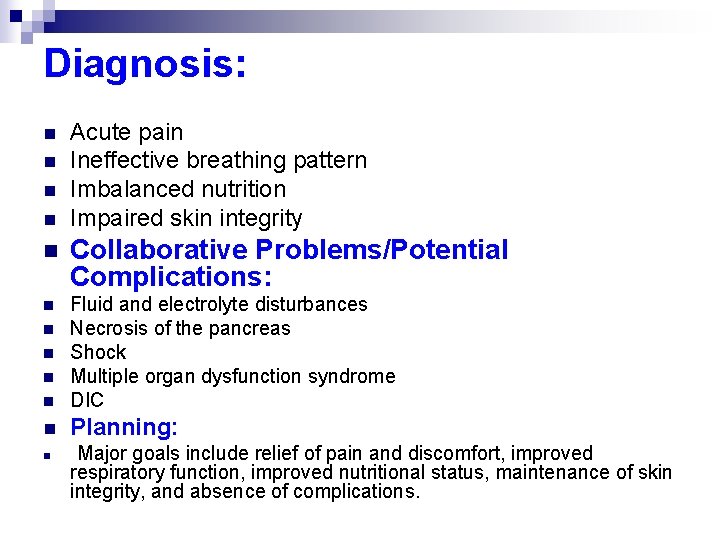 Diagnosis:

- Acute pain
- Ineffective breathing pattern
- Imbalanced nutrition
- Impaired skin integrity
- Collaborative Problems/Potential Complications:
- Fluid and electrolyte disturbances
- Necrosis of the pancreas
- Shock
- Multiple organ dysfunction syndrome
- DIC
- Planning:
- Major goals include relief of pain and discomfort, improved respiratory function, improved nutritional status, maintenance of skin integrity, and absence of complications.